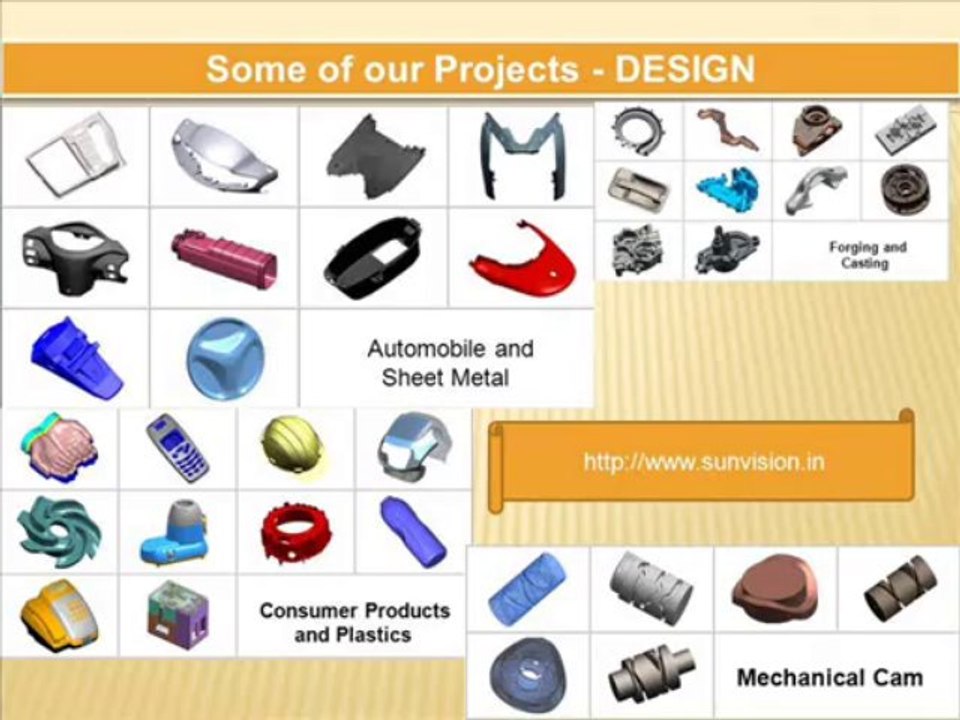 Some of our Projects - DESIGN

Forging and Casting

Automobile and Sheet Metal

http://www.sunvision.in

Consumer Products and Plastics

Mechanical Cam